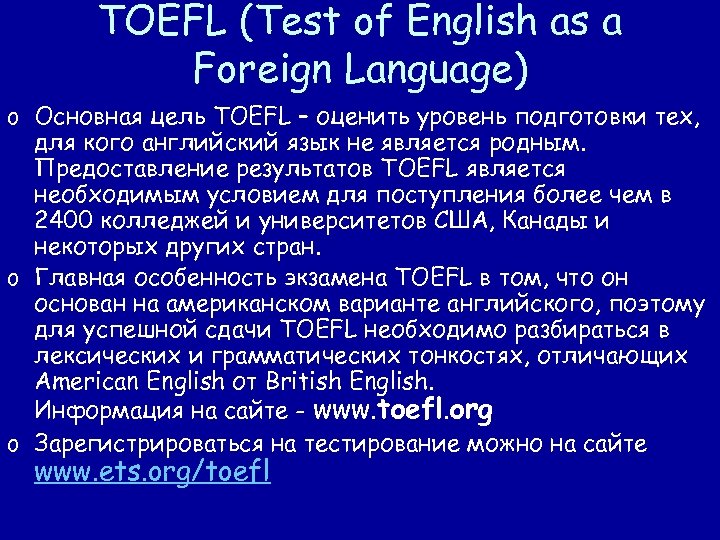 TOEFL (Test of English as a Foreign Language)

o Основная цель TOEFL – оценить уровень подготовки тех, для кого английский язык не является родным. Предоставление результатов TOEFL является необходимым условием для поступления более чем в 2400 колледжей и университетов США, Канады и некоторых других стран.

o Главная особенность экзамена TOEFL в том, что он основан на американском варианте английского, поэтому для успешной сдачи TOEFL необходимо разбираться в лексических и грамматических тонкостях, отличающих American English от British English.
Информация на сайте - www.toefl.org

o Зарегистрироваться на тестирование можно на сайте www.ets.org/toefl